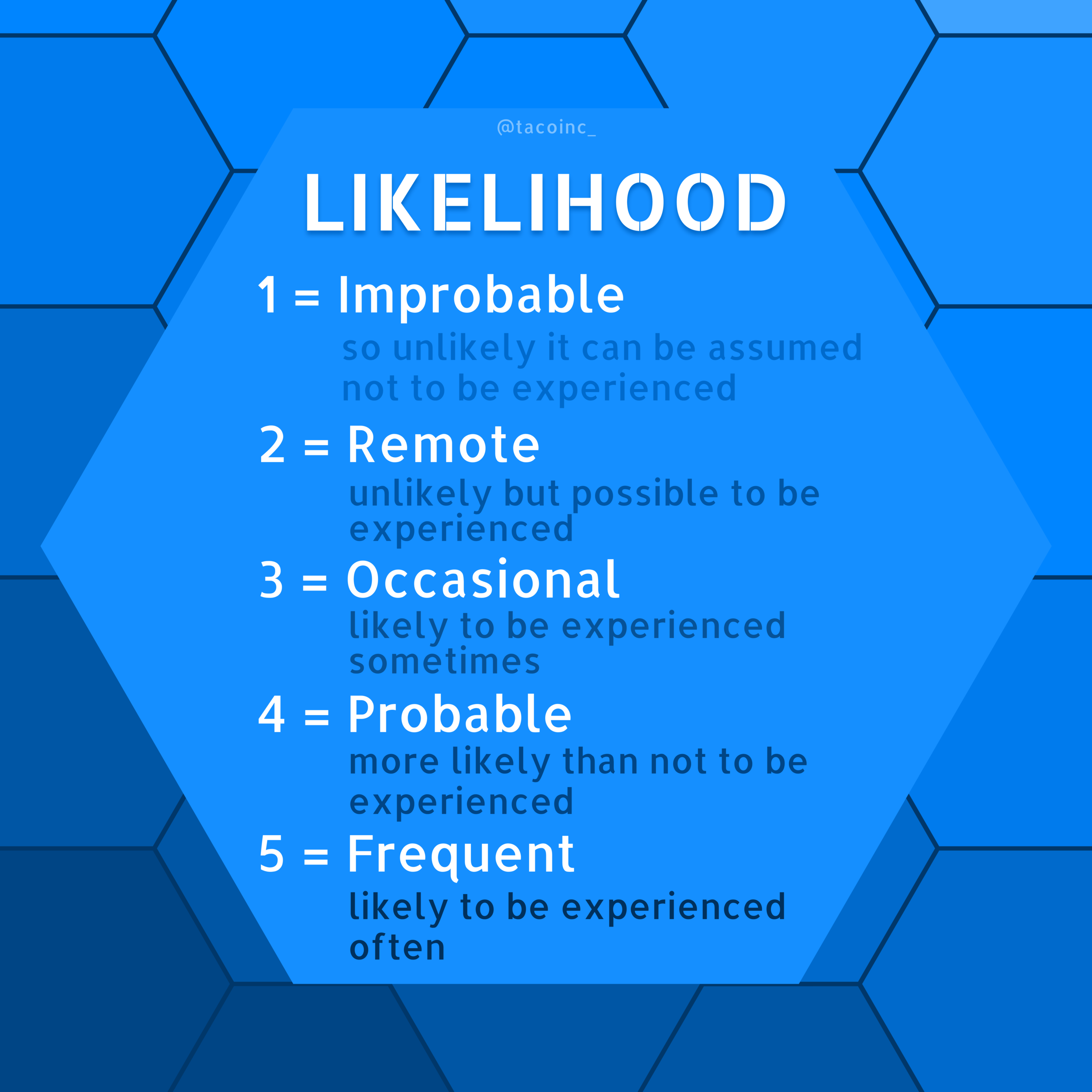 @tacoinc_

LIKELIHOOD

1 = Improbable
so unlikely it can be assumed not to be experienced

2 = Remote
unlikely but possible to be experienced

3 = Occasional
likely to be experienced sometimes

4 = Probable
more likely than not to be experienced

5 = Frequent
likely to be experienced often